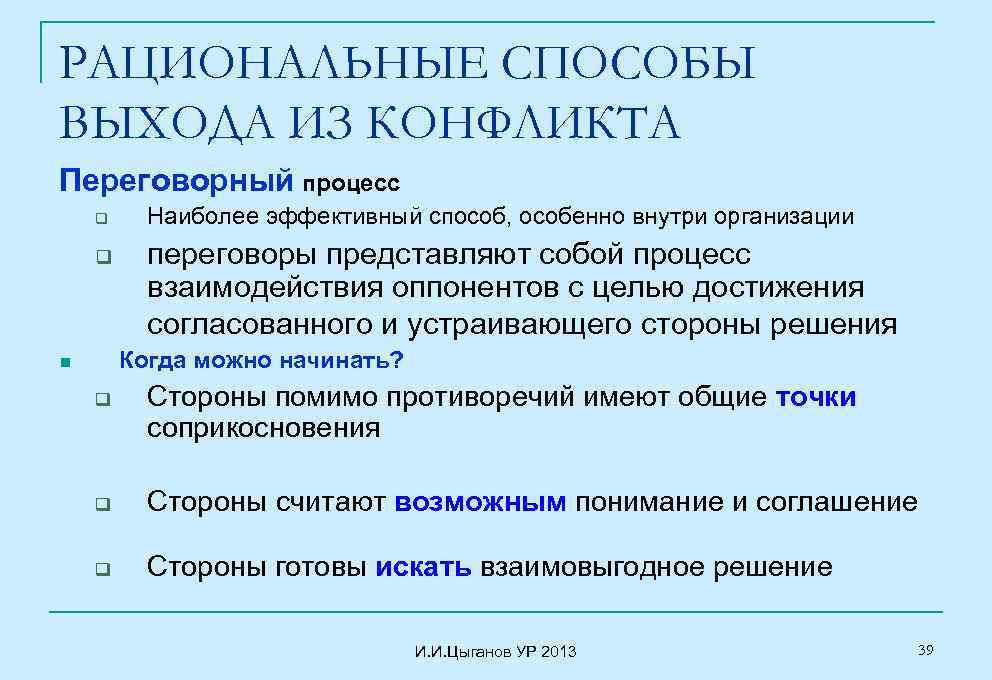 РАЦИОНАЛЬНЫЕ СПОСОБЫ ВЫХОДА ИЗ КОНФЛИКТА

Переговорный процесс

Наиболее эффективный способ, особенно внутри организации

переговоры представляют собой процесс взаимодействия оппонентов с целью достижения согласованного и устраивающего стороны решения

Когда можно начинать?

Стороны помимо противоречий имеют общие точки соприкосновения

Стороны считают возможным понимание и соглашение

Стороны готовы искать взаимовыгодное решение

И.И.Цыганов УР 2013

39